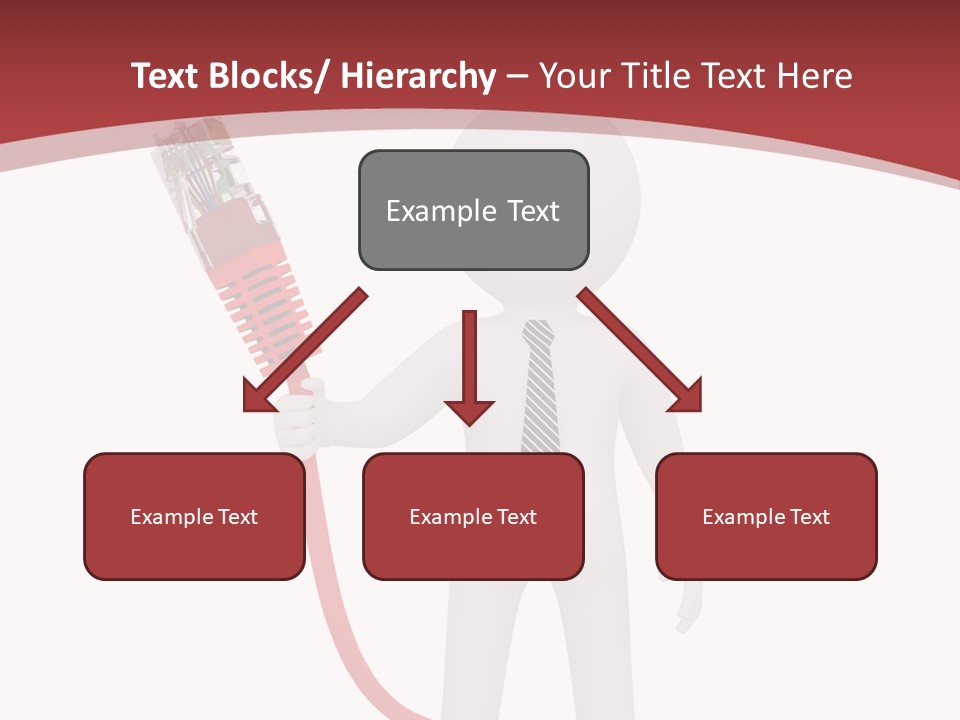 Text Blocks/ Hierarchy – Your Title Text Here

Example Text

Example Text

Example Text

Example Text